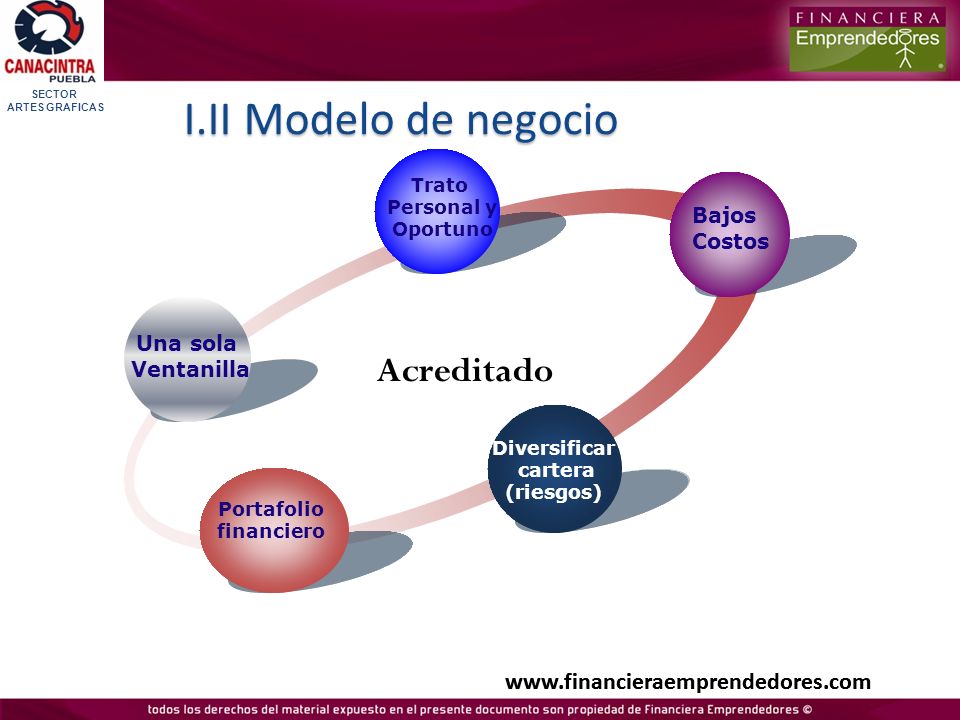 CANACINTRA
PUEBLA
SECTOR
ARTES GRAFICAS

FINANCIERA
Emprendedores

I.II Modelo de negocio

Trato Personal y Oportuno

Bajos Costos

Una sola Ventanilla

Acreditado

Diversificar cartera (riesgos)

Portafolio financiero

www.financieraemprendedores.com

todos los derechos del material expuesto en el presente documento son propiedad de Financiera Emprendedores ©